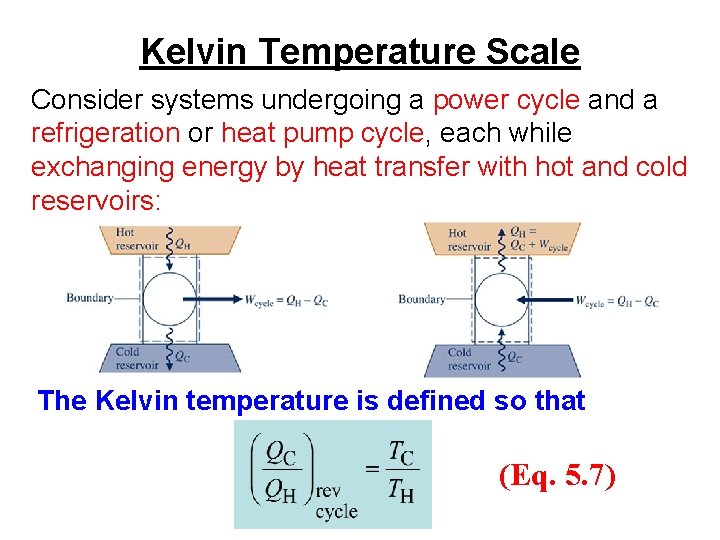 Kelvin Temperature Scale

Consider systems undergoing a power cycle and a refrigeration or heat pump cycle, each while exchanging energy by heat transfer with hot and cold reservoirs:

Hot reservoir $Q_H$

Boundary

$W_{cycle} = Q_H - Q_C$

Cold reservoir $Q_C$

Hot reservoir $Q_H = Q_C + W_{cycle}$

Boundary

$W_{cycle} = Q_H - Q_C$

Cold reservoir $Q_C$

The Kelvin temperature is defined so that

$\left(\frac{Q_C}{Q_H}\right)_{\substack{rev \\ cycle}} = \frac{T_C}{T_H}$

(Eq. 5.7)